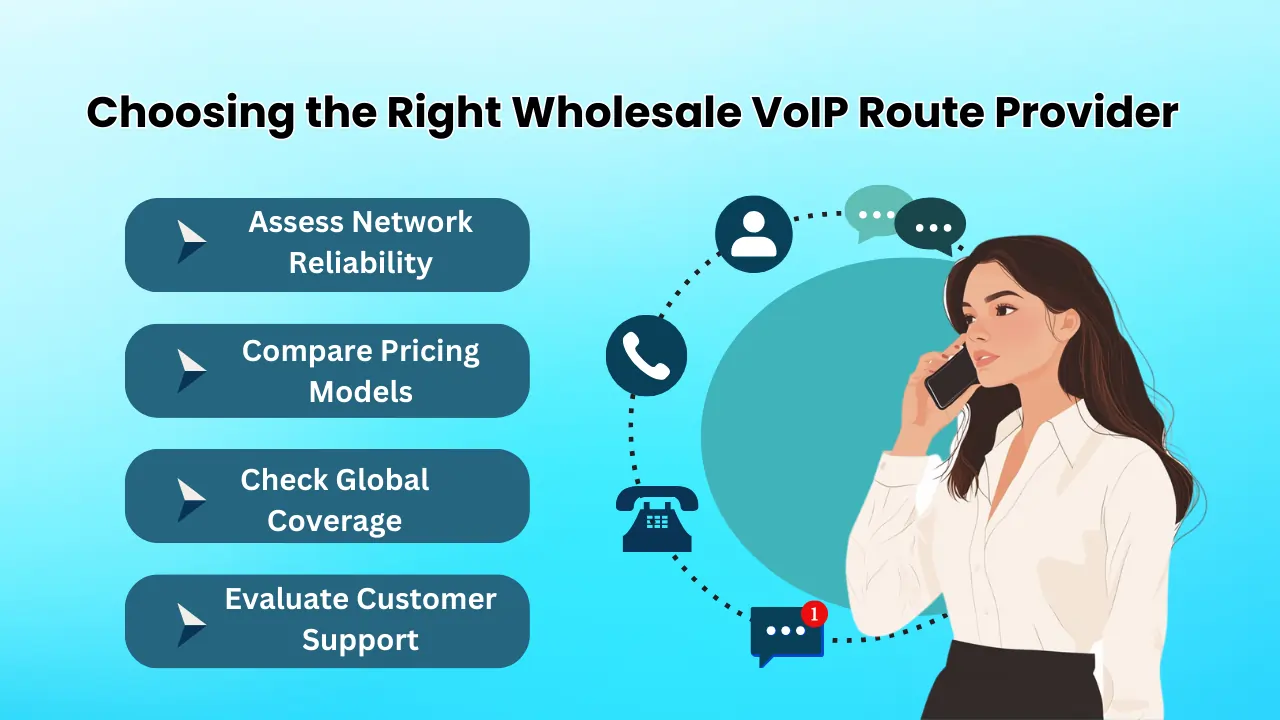 Choosing the Right Wholesale VoIP Route Provider

Assess Network Reliability

Compare Pricing Models

Check Global Coverage

Evaluate Customer Support

1